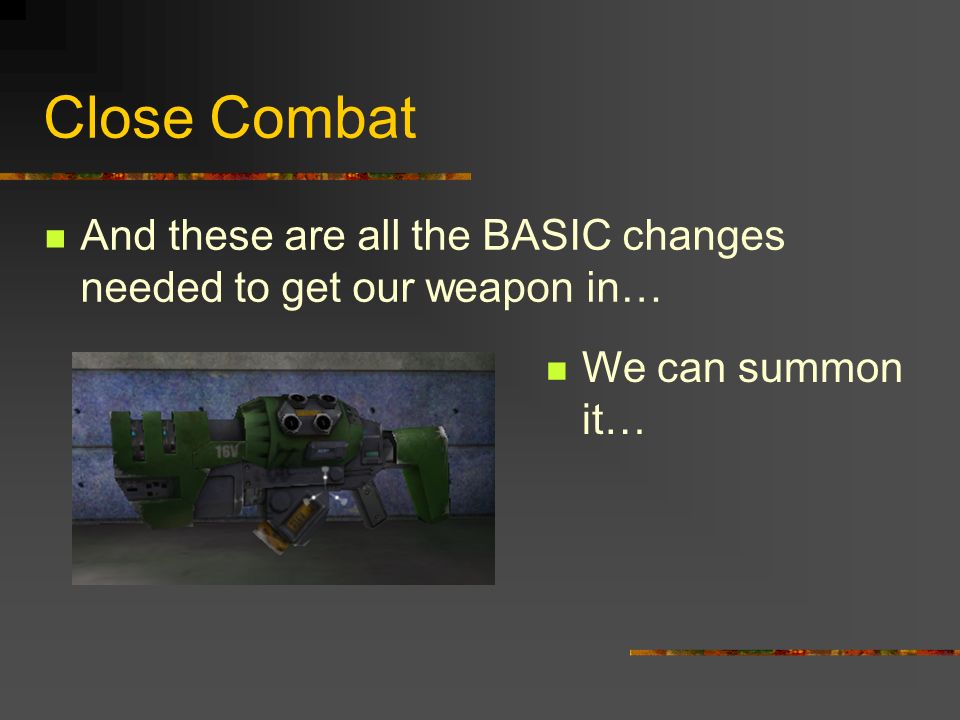 Close Combat

And these are all the BASIC changes needed to get our weapon in…

16V

We can summon it…